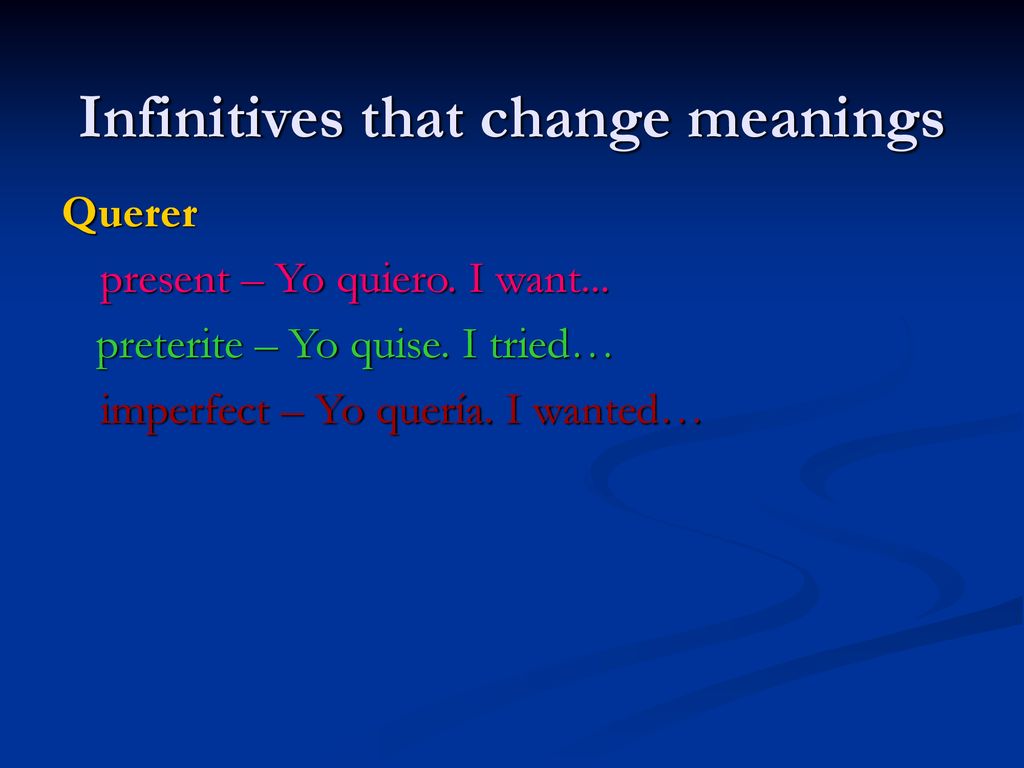 Infinitives that change meanings

Querer

present – Yo quiero. I want...

preterite – Yo quise. I tried…

imperfect – Yo quería. I wanted…